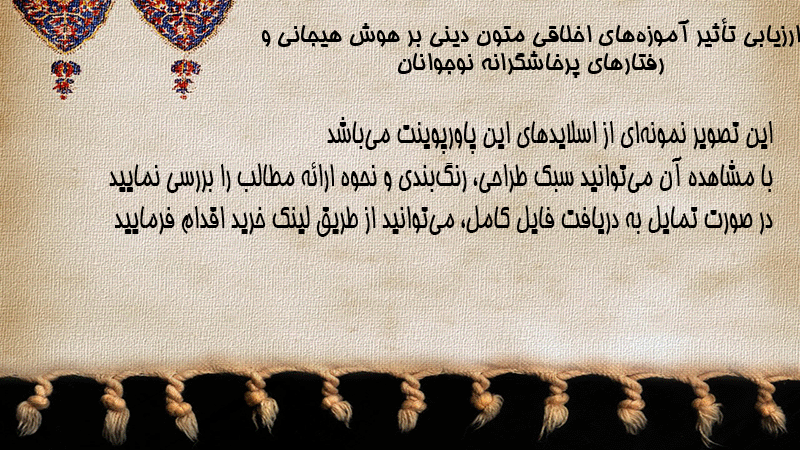 ارزیابی تأثیر آموزه‌های اخلاقی متون دینی بر هوش هیجانی و رفتارهای پرخاشگرانه نوجوانان

این تصویر نمونه‌ای از اسلایدهای این پاورپوینت می‌باشد
با مشاهده آن می‌توانید سبک طراحی، رنگ‌بندی و نحوه ارائه مطالب را بررسی نمایید
در صورت تمایل به دریافت فایل کامل، می‌توانید از طریق لینک خرید اقدام فرمایید